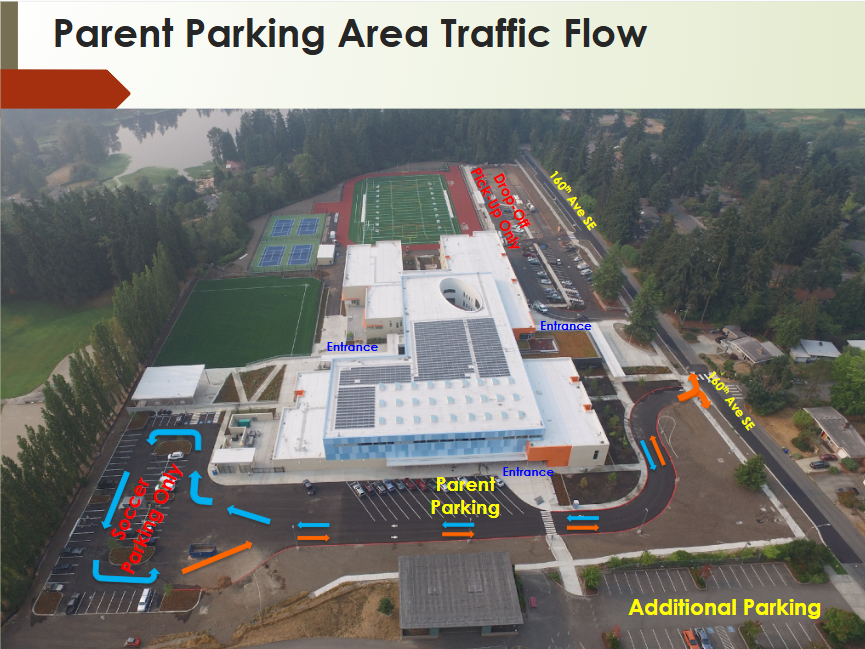 Parent Parking Area Traffic Flow

Drop-Off Pick-Up Only

160th Ave SE

Entrance

Entrance

160th Ave SE

Entrance

Soccer Parking Only

Parent Parking

Additional Parking